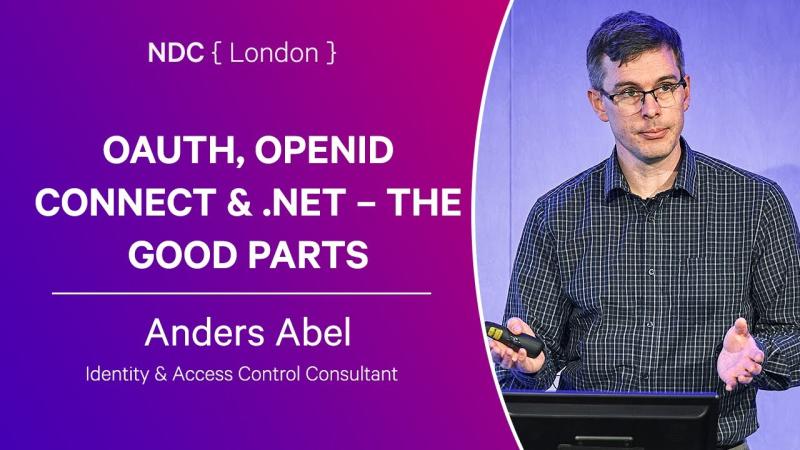 NDC { London }

OAUTH, OPENID CONNECT & .NET – THE GOOD PARTS

Anders Abel

Identity & Access Control Consultant